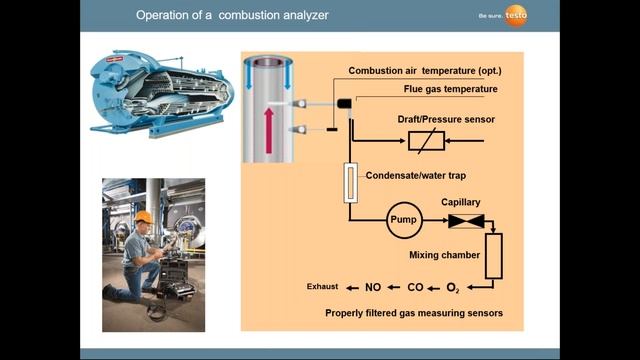 Operation of a combustion analyzer

Be sure. testo

Combustion air temperature (opt.)

Flue gas temperature

Draft/Pressure sensor

Condensate/water trap

Pump

Capillary

Mixing chamber

Exhaust ← NO ← CO ← $O_2$

Properly filtered gas measuring sensors